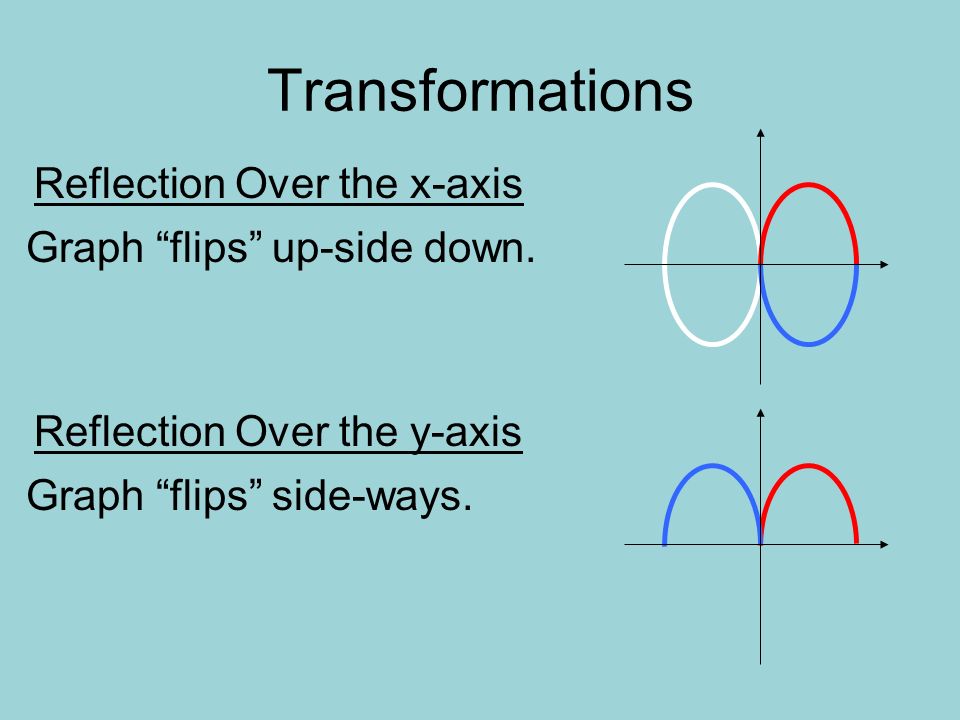 Transformations

Reflection Over the x-axis

Graph “flips” up-side down.

Reflection Over the y-axis

Graph “flips” side-ways.